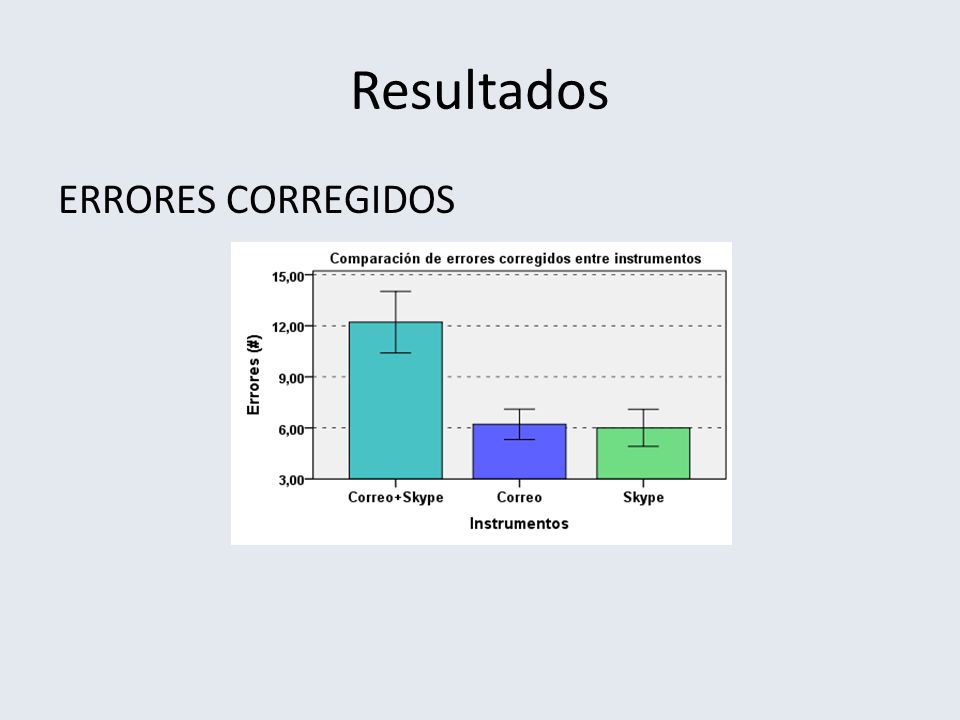 Resultados

ERRORES CORREGIDOS

Comparación de errores corregidos entre instrumentos

Errores (#)

15,00
12,00
9,00
6,00
3,00

Correo+Skype
Correo
Skype

Instrumentos